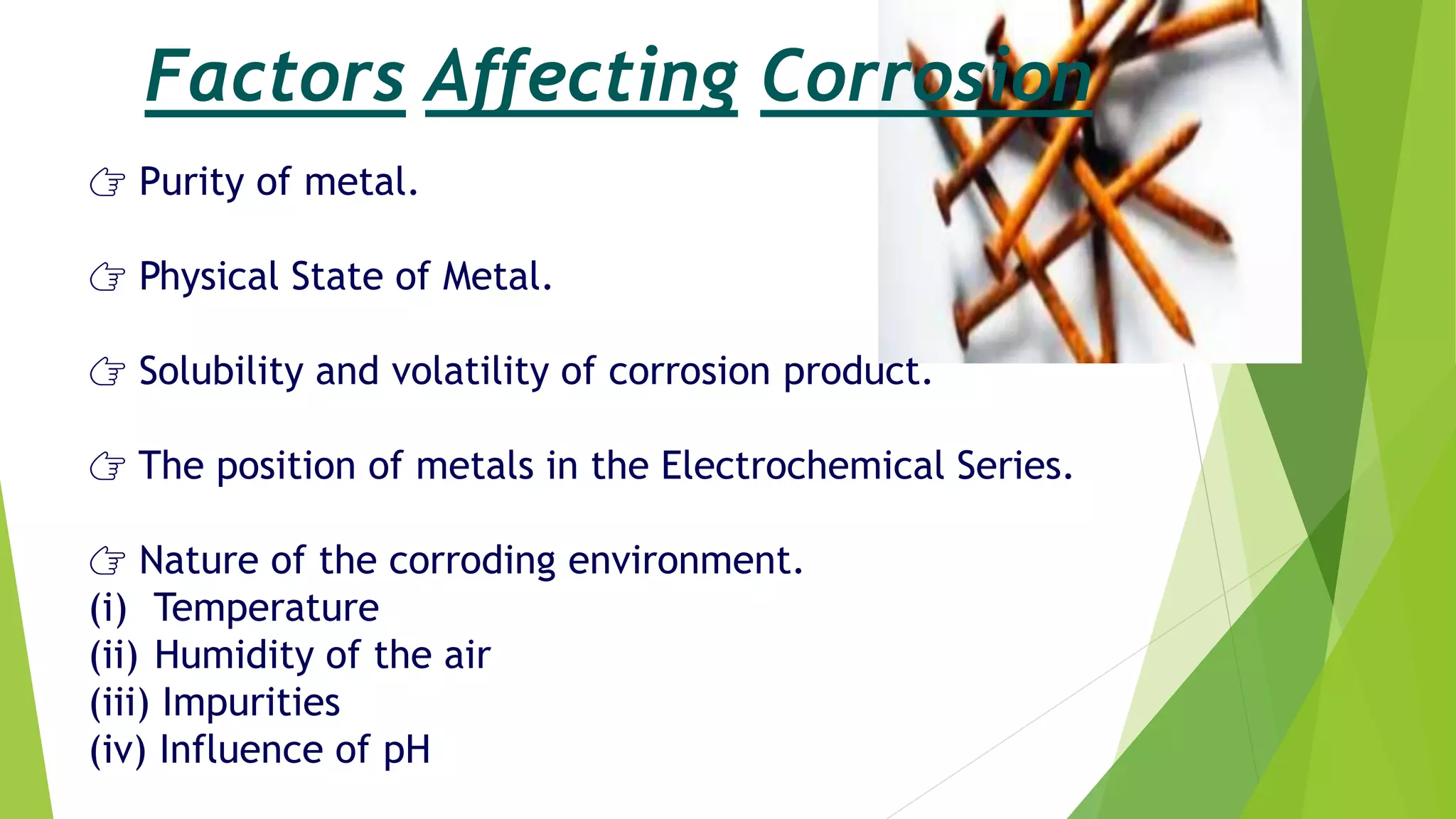 Factors Affecting Corrosion

☞ Purity of metal.

☞ Physical State of Metal.

☞ Solubility and volatility of corrosion product.

☞ The position of metals in the Electrochemical Series.

☞ Nature of the corroding environment.
(i) Temperature
(ii) Humidity of the air
(iii) Impurities
(iv) Influence of pH